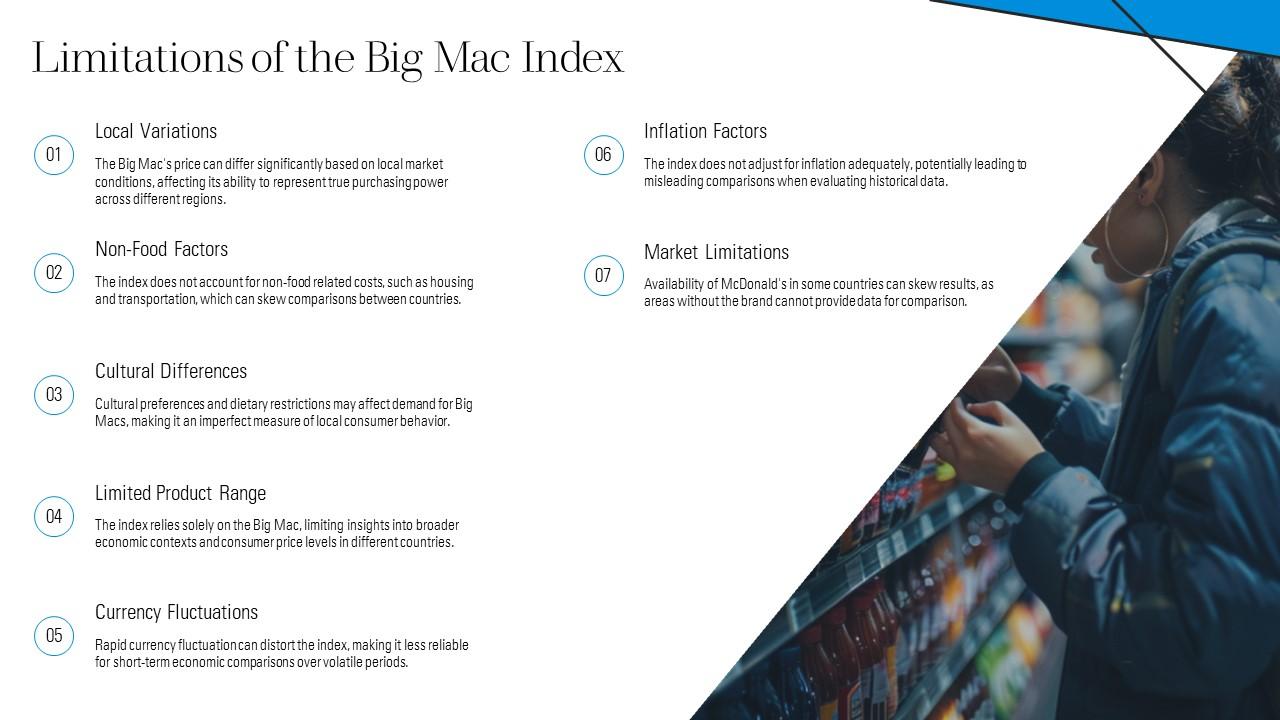 Limitations of the Big Mac Index

01
Local Variations
The Big Mac's price can differ significantly based on local market conditions, affecting its ability to represent true purchasing power across different regions.

02
Non-Food Factors
The index does not account for non-food related costs, such as housing and transportation, which can skew comparisons between countries.

03
Cultural Differences
Cultural preferences and dietary restrictions may affect demand for Big Macs, making it an imperfect measure of local consumer behavior.

04
Limited Product Range
The index relies solely on the Big Mac, limiting insights into broader economic contexts and consumer price levels in different countries.

05
Currency Fluctuations
Rapid currency fluctuation can distort the index, making it less reliable for short-term economic comparisons over volatile periods.

06
Inflation Factors
The index does not adjust for inflation adequately, potentially leading to misleading comparisons when evaluating historical data.

07
Market Limitations
Availability of McDonald's in some countries can skew results, as areas without the brand cannot provide data for comparison.